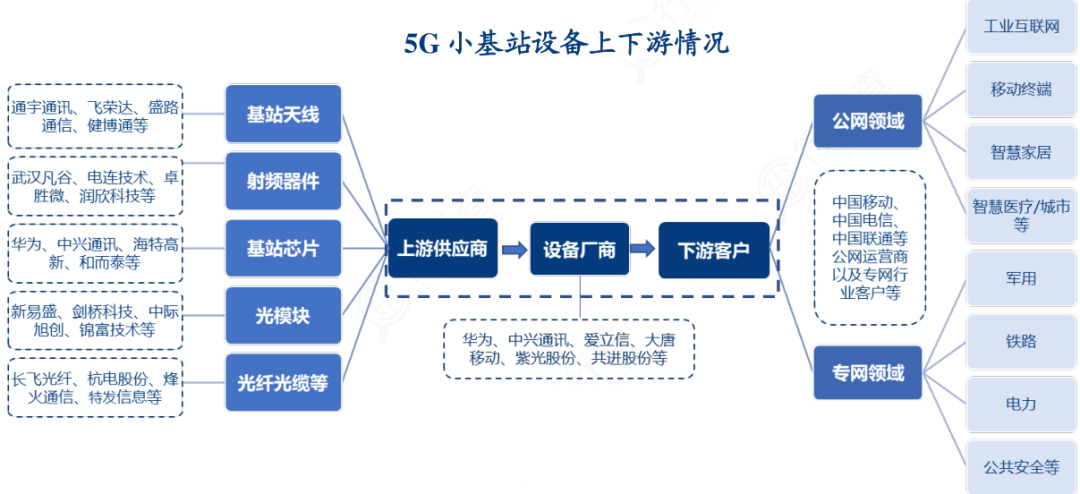 5G 小基站设备上下游情况

通宇通讯、飞荣达、盛路通信、健博通等

基站天线

武汉凡谷、电连技术、卓胜微、润欣科技等

射频器件

华为、中兴通讯、海特高新、和而泰等

基站芯片

新易盛、剑桥科技、中际旭创、锦富技术等

光模块

长飞光纤、杭电股份、烽火通信、特发信息等

光纤光缆等

上游供应商

设备厂商

下游客户

华为、中兴通讯、爱立信、大唐移动、紫光股份、共进股份等

公网领域

中国移动、中国电信、中国联通等公网运营商以及专网行业客户等

专网领域

工业互联网

移动终端

智慧家居

智慧医疗/城市等

军用

铁路

电力

公共安全等